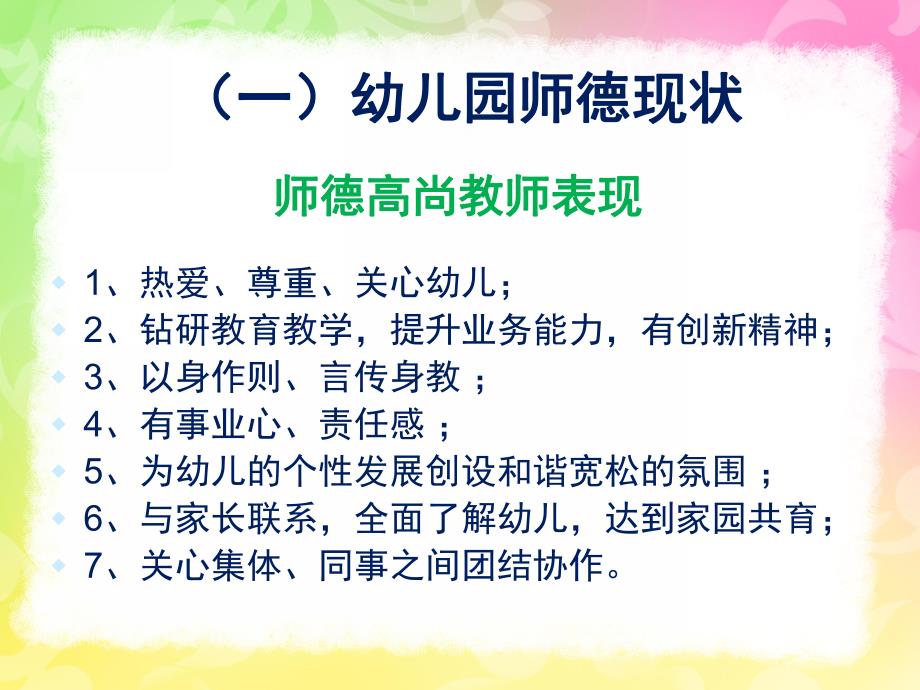 （一）幼儿园师德现状

师德高尚教师表现

1、热爱、尊重、关心幼儿；
2、钻研教育教学，提升业务能力，有创新精神；
3、以身作则、言传身教 ；
4、有事业心、责任感 ；
5、为幼儿的个性发展创设和谐宽松的氛围 ；
6、与家长联系，全面了解幼儿，达到家园共育；
7、关心集体、同事之间团结协作。